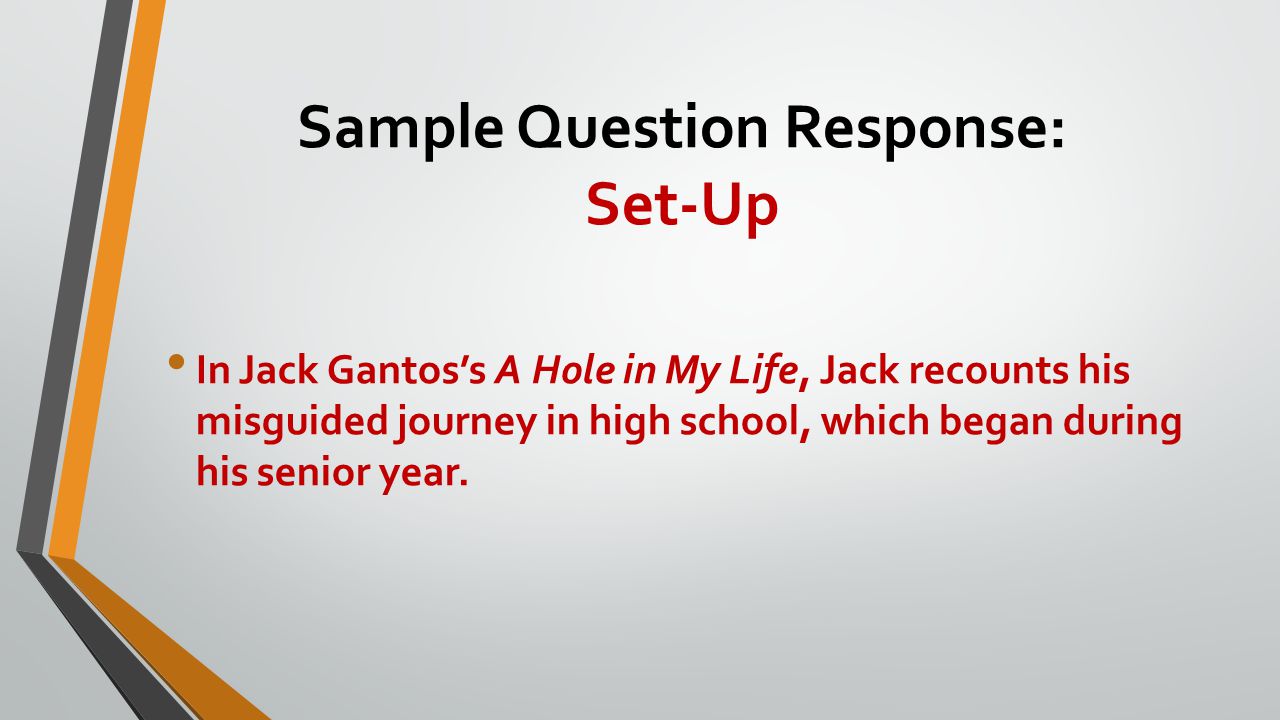 Sample Question Response:
Set-Up

• In Jack Gantos's A Hole in My Life, Jack recounts his misguided journey in high school, which began during his senior year.